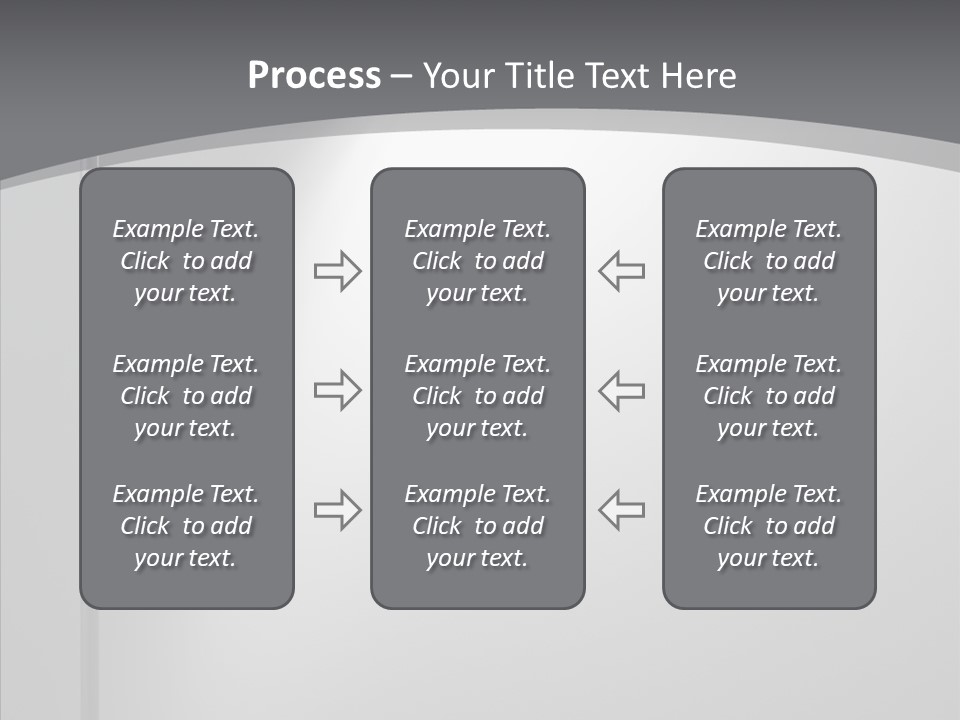 Process – Your Title Text Here

Example Text. Click to add your text.

Example Text. Click to add your text.

Example Text. Click to add your text.

Example Text. Click to add your text.

Example Text. Click to add your text.

Example Text. Click to add your text.

Example Text. Click to add your text.

Example Text. Click to add your text.

Example Text. Click to add your text.